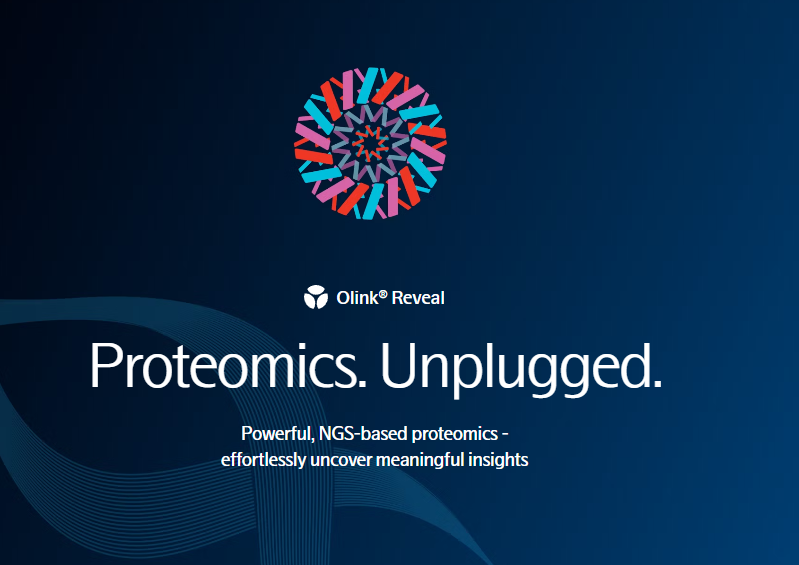 Olink® Reveal

Proteomics. Unplugged.

Powerful, NGS-based proteomics - effortlessly uncover meaningful insights